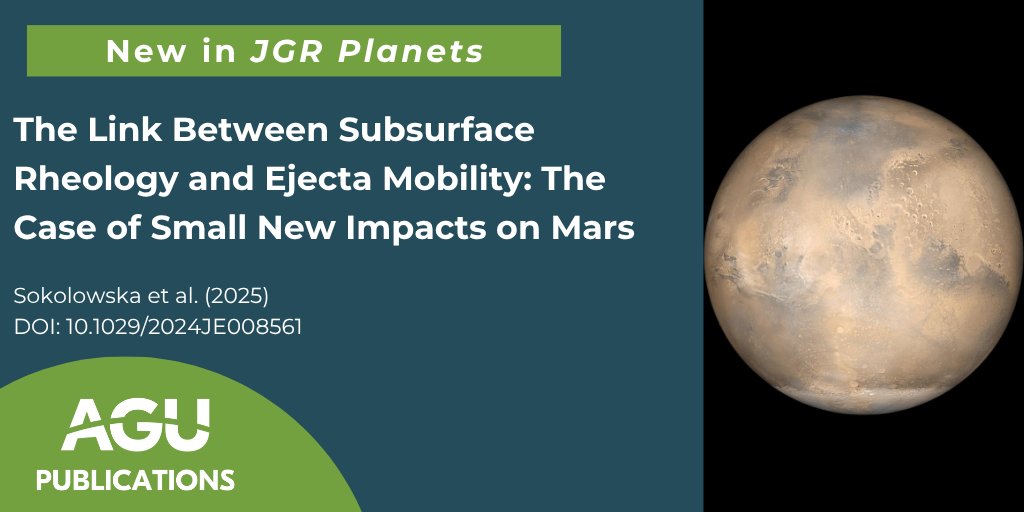 New in JGR Planets

The Link Between Subsurface Rheology and Ejecta Mobility: The Case of Small New Impacts on Mars

Sokolowska et al. (2025)
DOI: 10.1029/2024JE008561

AGU
PUBLICATIONS